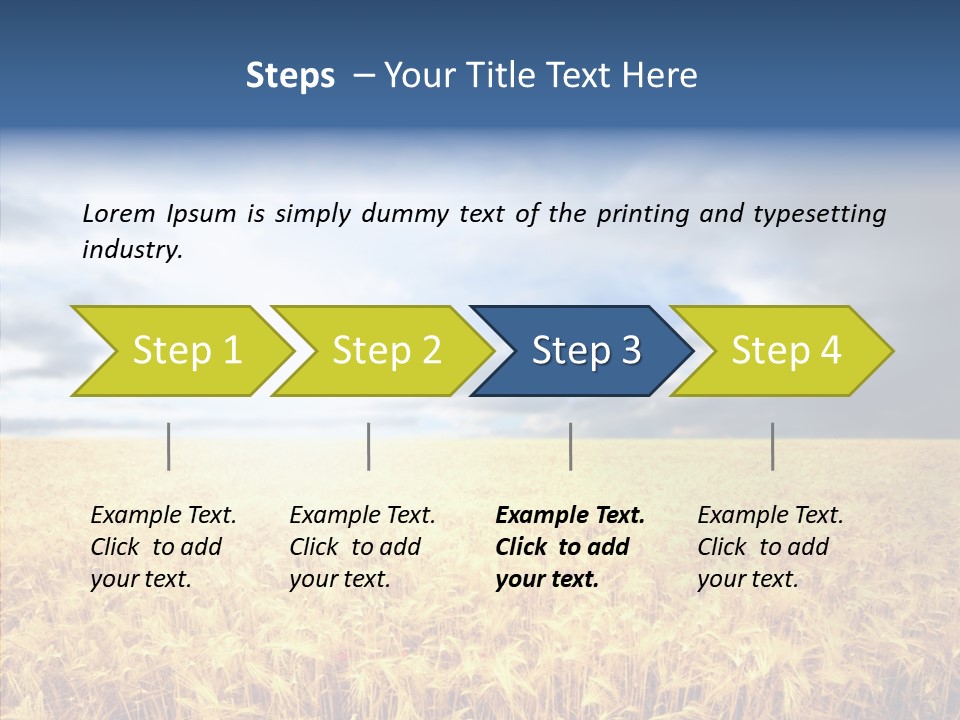 Steps – Your Title Text Here

Lorem Ipsum is simply dummy text of the printing and typesetting industry.

Step 1

Step 2

Step 3

Step 4

Example Text. Click to add your text.

Example Text. Click to add your text.

Example Text. Click to add your text.

Example Text. Click to add your text.